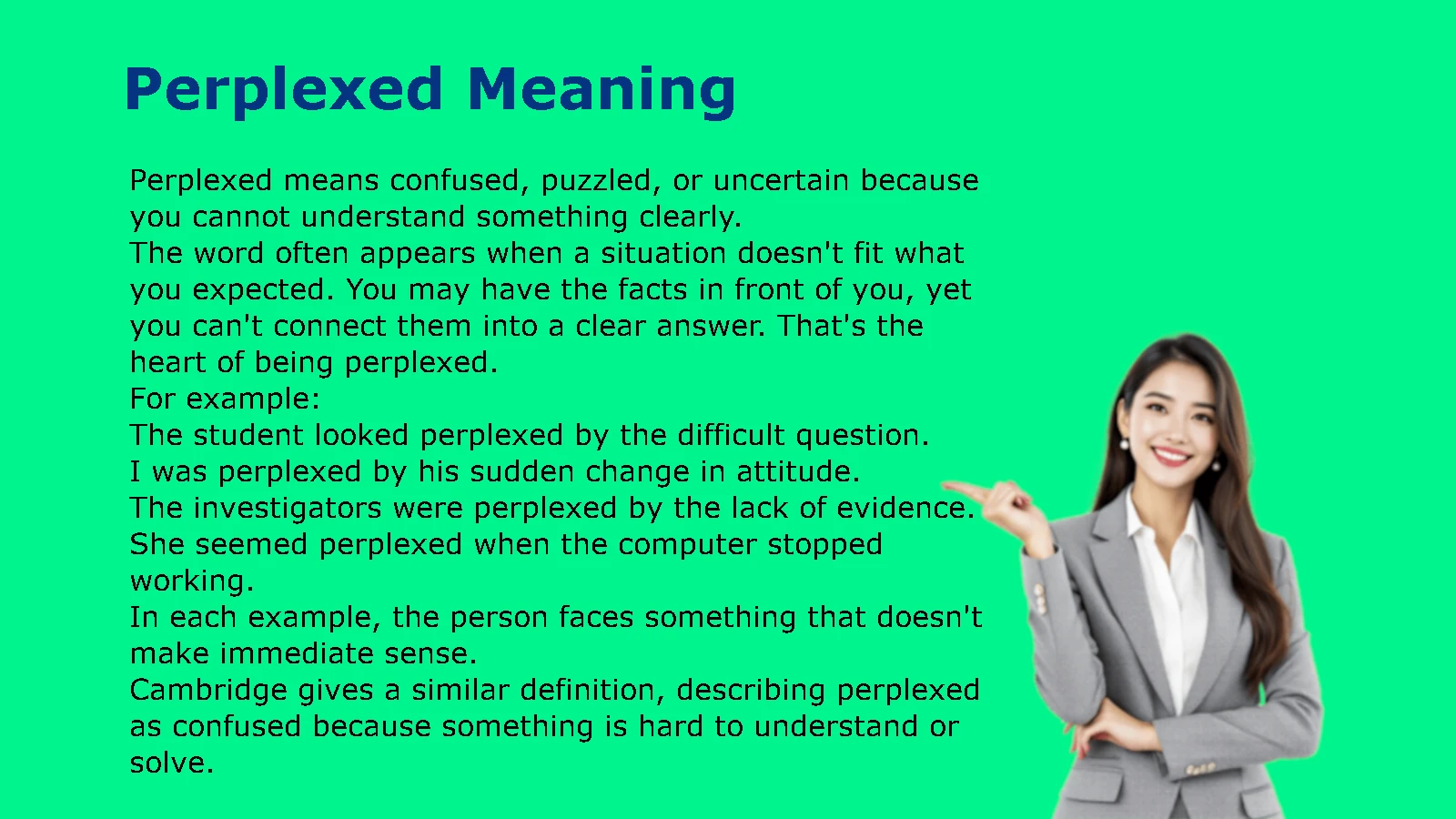 Perplexed Meaning

Perplexed means confused, puzzled, or uncertain because you cannot understand something clearly.
The word often appears when a situation doesn't fit what you expected. You may have the facts in front of you, yet you can't connect them into a clear answer. That's the heart of being perplexed.
For example:
The student looked perplexed by the difficult question.
I was perplexed by his sudden change in attitude.
The investigators were perplexed by the lack of evidence.
She seemed perplexed when the computer stopped working.
In each example, the person faces something that doesn't make immediate sense.
Cambridge gives a similar definition, describing perplexed as confused because something is hard to understand or solve.